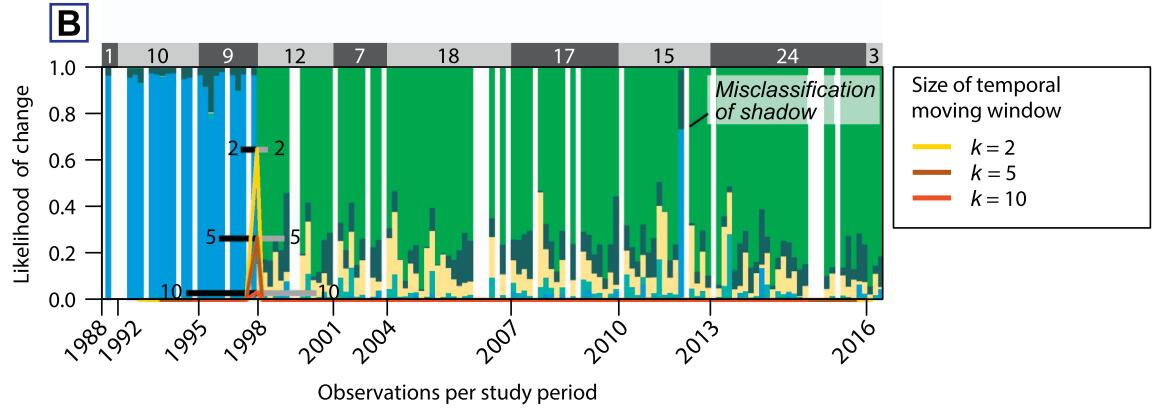 B

1 10 9 12 7 18 17 15 24 3

Likelihood of change

1.0
0.8
0.6
0.4
0.2
0.0

Misclassification of shadow

2 2
5 5
10 10

1988 1992 1995 1998 2001 2004 2007 2010 2013 2016

Observations per study period

Size of temporal moving window
$k = 2$
$k = 5$
$k = 10$